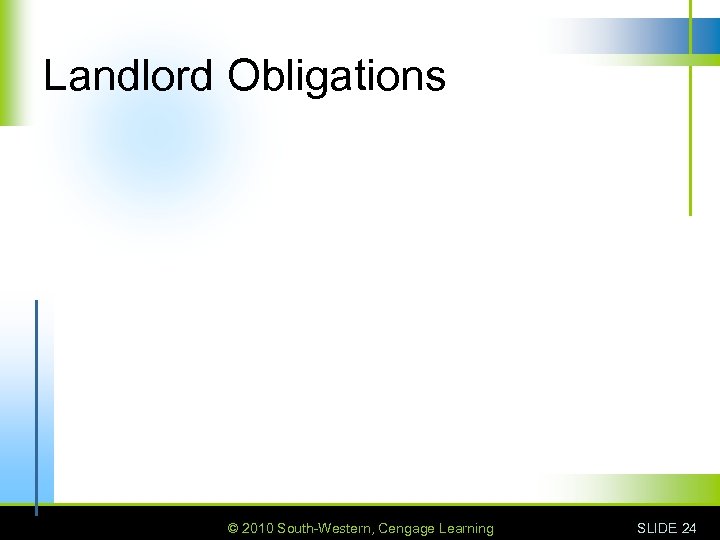 Landlord Obligations

© 2010 South-Western, Cengage Learning

SLIDE 24